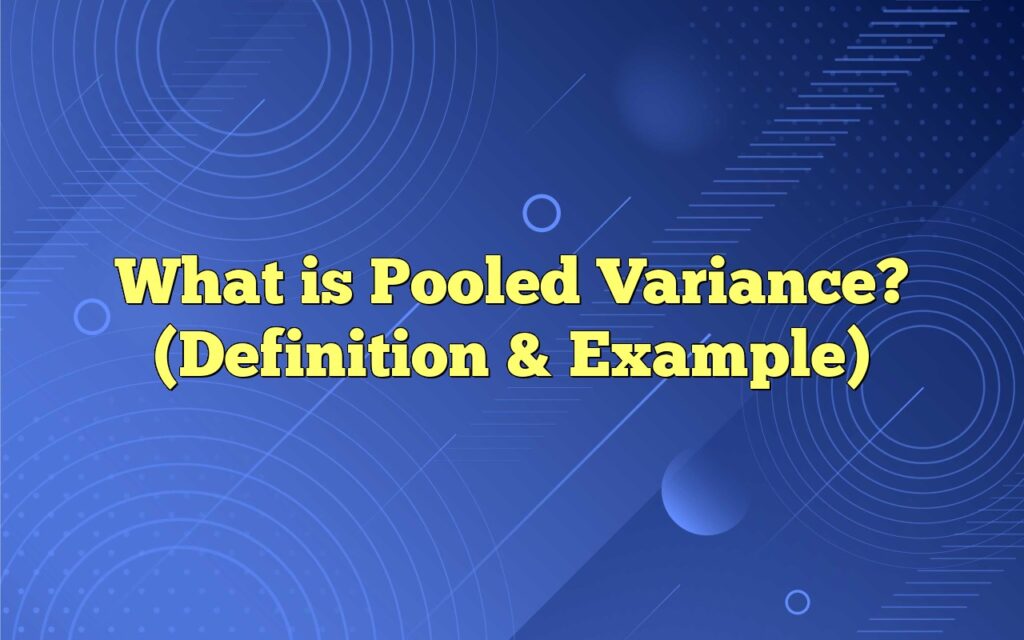 What is Pooled Variance? (Definition & Example)